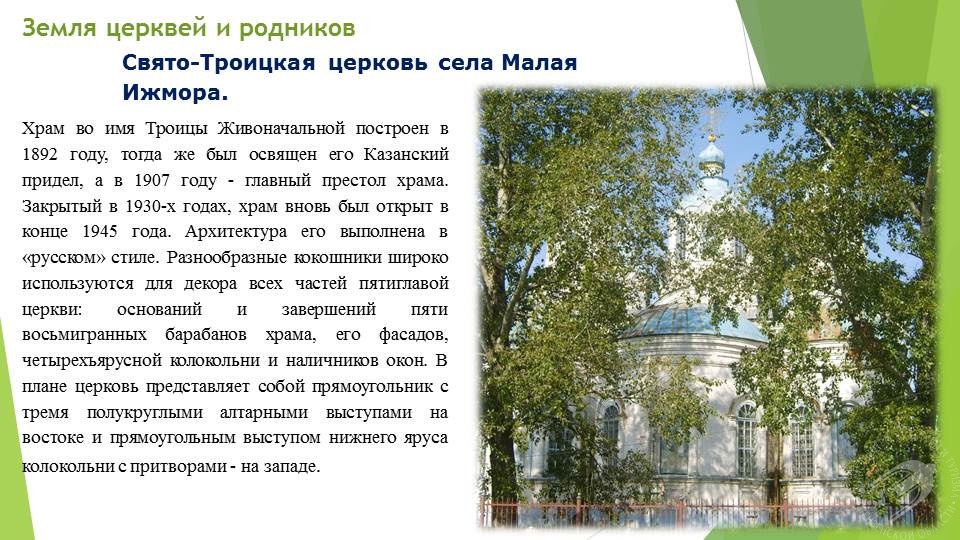 Земля церквей и родников

Свято-Троицкая церковь села Малая Ижмора.

Храм во имя Троицы Живоначальной построен в 1892 году, тогда же был освящен его Казанский придел, а в 1907 году - главный престол храма. Закрытый в 1930-х годах, храм вновь был открыт в конце 1945 года. Архитектура его выполнена в «русском» стиле. Разнообразные кокошники широко используются для декора всех частей пятиглавой церкви: оснований и завершений пяти восьмигранных барабанов храма, его фасадов, четырехъярусной колокольни и наличников окон. В плане церковь представляет собой прямоугольник с тремя полукруглыми алтарными выступами на востоке и прямоугольным выступом нижнего яруса колокольни с притворами - на западе.